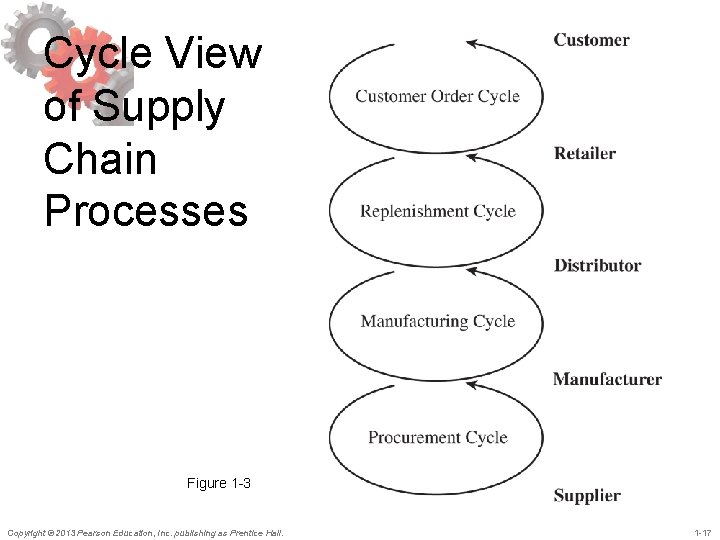 Cycle View of Supply Chain Processes

Customer

Customer Order Cycle

Retailer

Replenishment Cycle

Distributor

Manufacturing Cycle

Manufacturer

Procurement Cycle

Supplier

Figure 1-3

Copyright © 2013 Pearson Education, Inc. publishing as Prentice Hall.

1-17